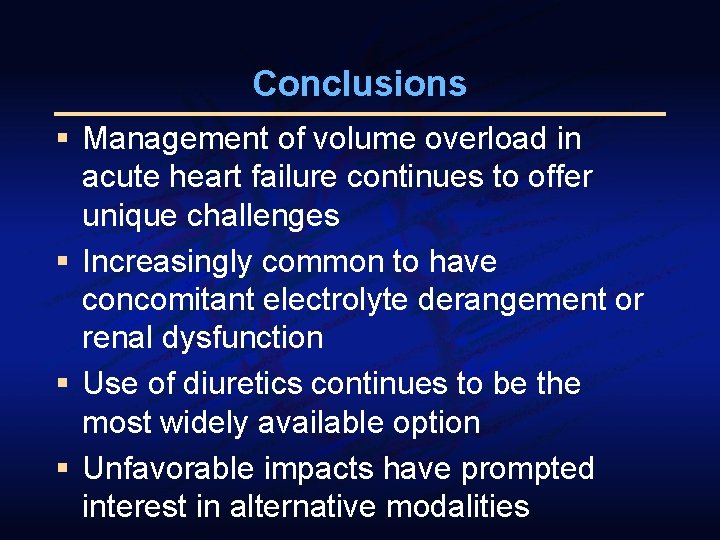 Conclusions

▪ Management of volume overload in acute heart failure continues to offer unique challenges

▪ Increasingly common to have concomitant electrolyte derangement or renal dysfunction

▪ Use of diuretics continues to be the most widely available option

▪ Unfavorable impacts have prompted interest in alternative modalities